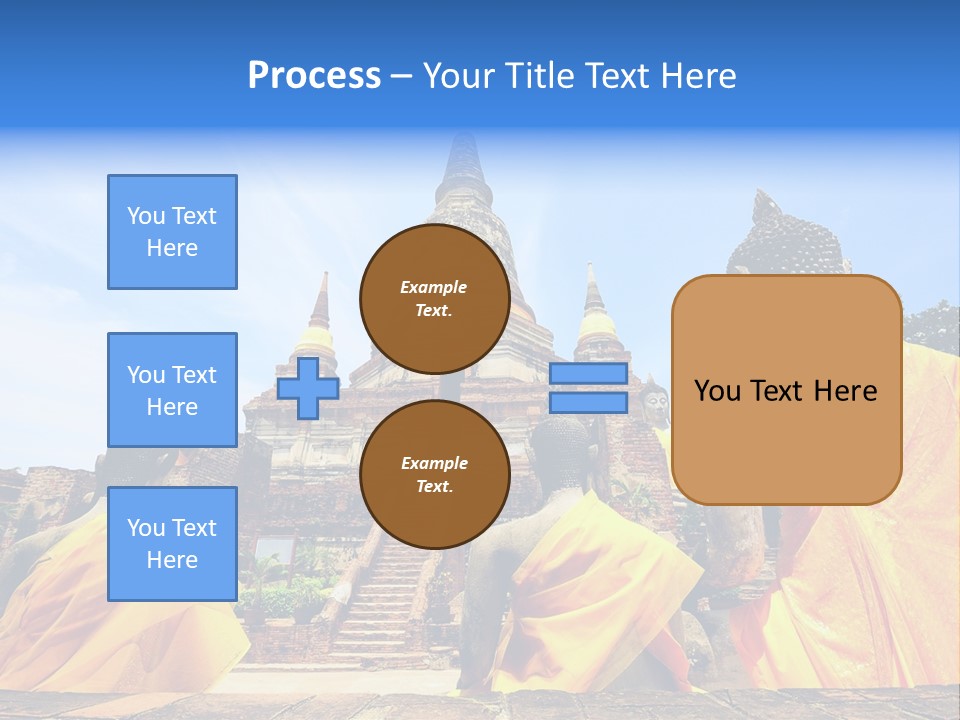 Process – Your Title Text Here

You Text Here

You Text Here

You Text Here

Example Text.

Example Text.

You Text Here